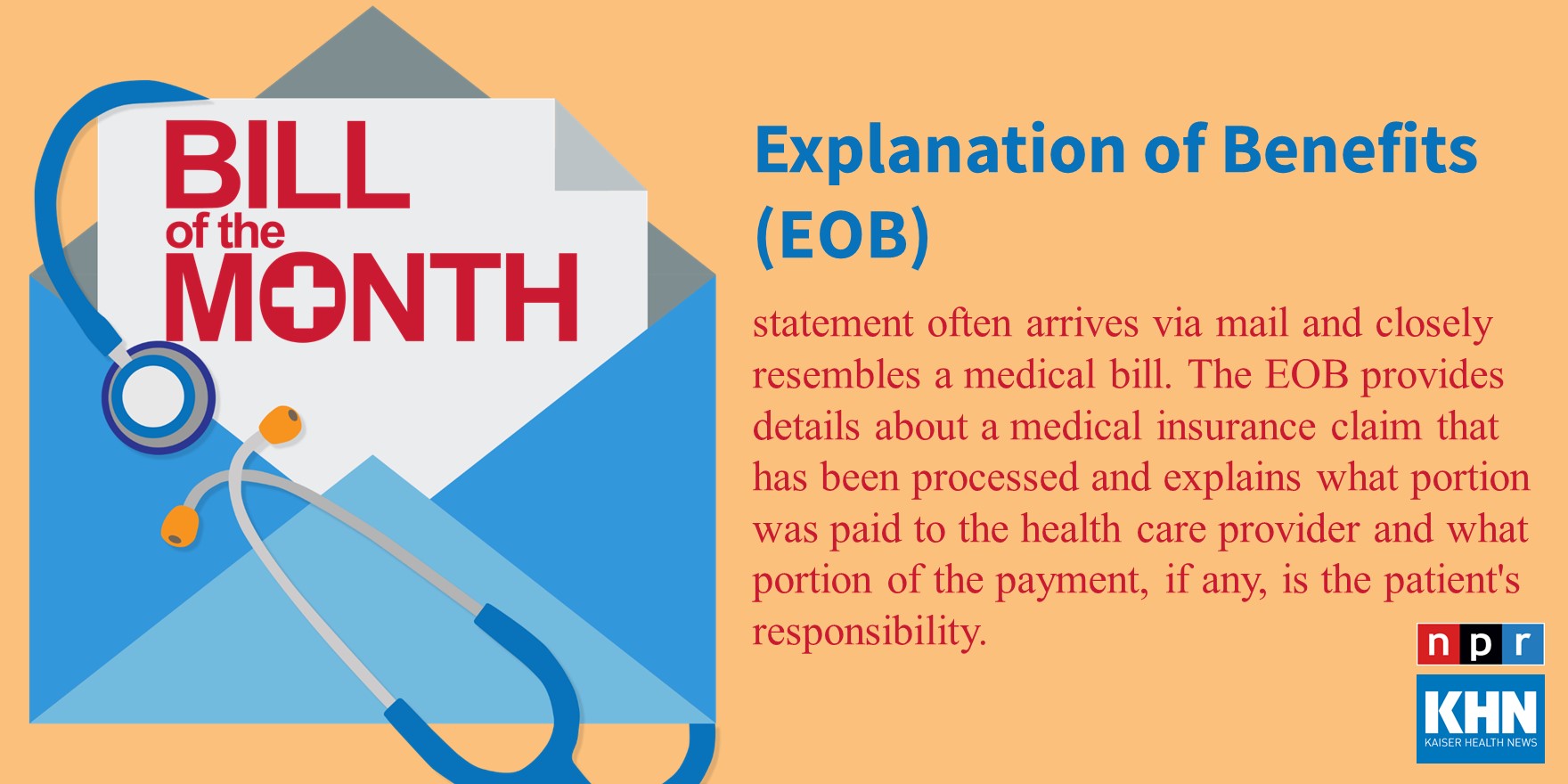 BILL of the MONTH

Explanation of Benefits (EOB)

statement often arrives via mail and closely resembles a medical bill. The EOB provides details about a medical insurance claim that has been processed and explains what portion was paid to the health care provider and what portion of the payment, if any, is the patient's responsibility.

npr

KHN
KAISER HEALTH NEWS